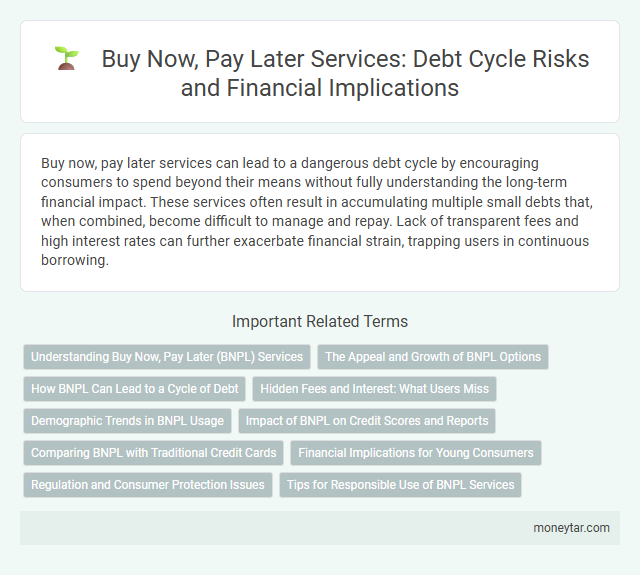 Buy Now, Pay Later Services: Debt Cycle Risks and Financial Implications

Buy now, pay later services can lead to a dangerous debt cycle by encouraging consumers to spend beyond their means without fully understanding the long-term financial impact. These services often result in accumulating multiple small debts that, when combined, become difficult to manage and repay. Lack of transparent fees and high interest rates can further exacerbate financial strain, trapping users in continuous borrowing.

Important Related Terms

Understanding Buy Now, Pay Later (BNPL) Services

The Appeal and Growth of BNPL Options

How BNPL Can Lead to a Cycle of Debt

Hidden Fees and Interest: What Users Miss

Demographic Trends in BNPL Usage

Impact of BNPL on Credit Scores and Reports

Comparing BNPL with Traditional Credit Cards

Financial Implications for Young Consumers

Regulation and Consumer Protection Issues

Tips for Responsible Use of BNPL Services

moneytar.com